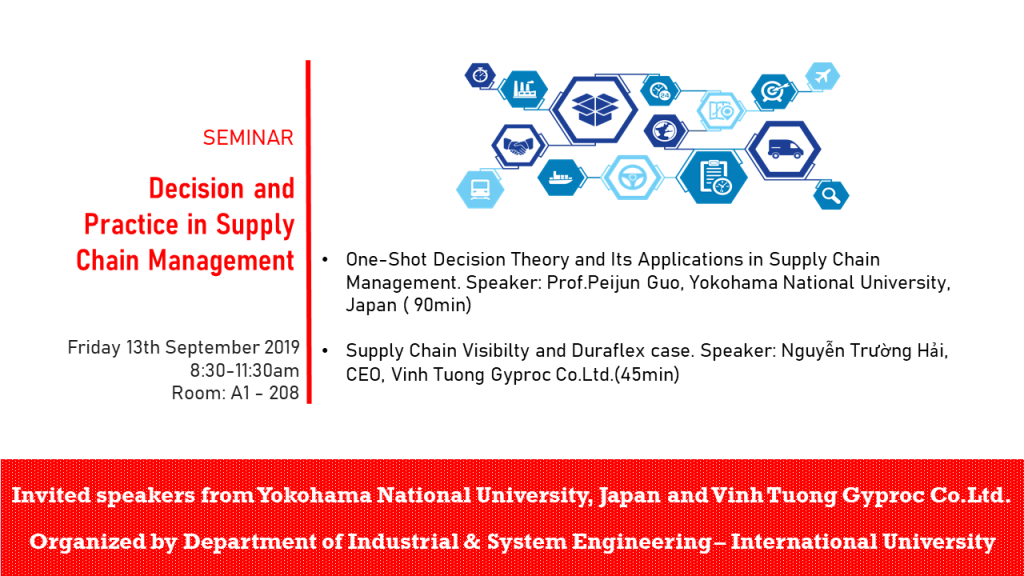 SEMINAR

Decision and Practice in Supply Chain Management

Friday 13th September 2019
8:30-11:30am
Room: A1 - 208

• One-Shot Decision Theory and Its Applications in Supply Chain Management. Speaker: Prof.Peijun Guo, Yokohama National University, Japan ( 90min)

• Supply Chain Visibilty and Duraflex case. Speaker: Nguyễn Trường Hải, CEO, Vinh Tuong Gyproc Co.Ltd.(45min)

Invited speakers from Yokohama National University, Japan and Vinh Tuong Gyproc Co.Ltd.

Organized by Department of Industrial & System Engineering – International University